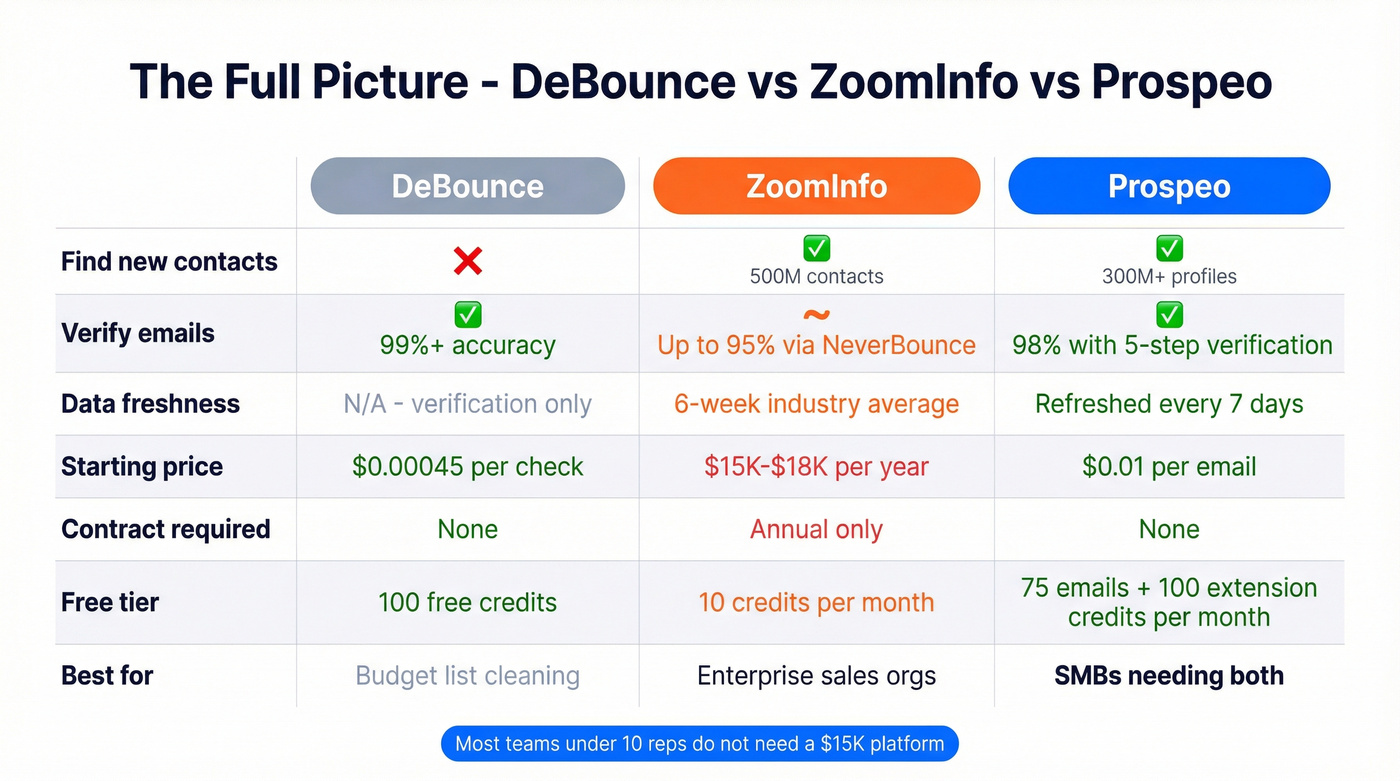 The Full Picture - DeBounce vs ZoomInfo vs Prospeo

| | DeBounce | ZoomInfo | Prospeo |
|---|---|---|---|
| Find new contacts | ❌ | ✅ 500M contacts | ✅ 300M+ profiles |
| Verify emails | ✅ 99%+ accuracy | ~ Up to 95% via NeverBounce | ✅ 98% with 5-step verification |
| Data freshness | N/A - verification only | 6-week industry average | Refreshed every 7 days |
| Starting price | \$0.00045 per check | \$15K-\$18K per year | \$0.01 per email |
| Contract required | None | Annual only | None |
| Free tier | 100 free credits | 10 credits per month | 75 emails + 100 extension credits per month |
| Best for | Budget list cleaning | Enterprise sales orgs | SMBs needing both |

Most teams under 10 reps do not need a \$15K platform